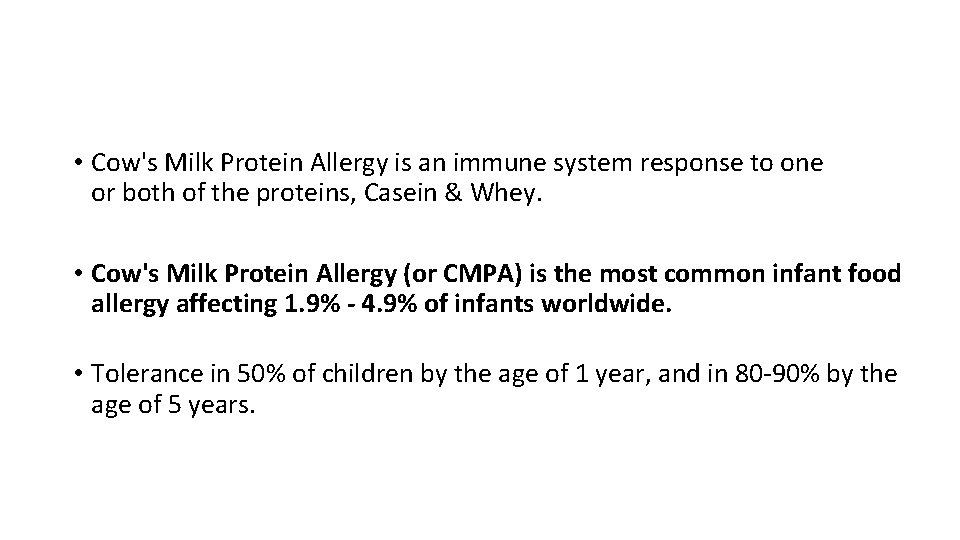 • Cow's Milk Protein Allergy is an immune system response to one or both of the proteins, Casein & Whey.

• Cow's Milk Protein Allergy (or CMPA) is the most common infant food allergy affecting 1.9% - 4.9% of infants worldwide.

• Tolerance in 50% of children by the age of 1 year, and in 80-90% by the age of 5 years.